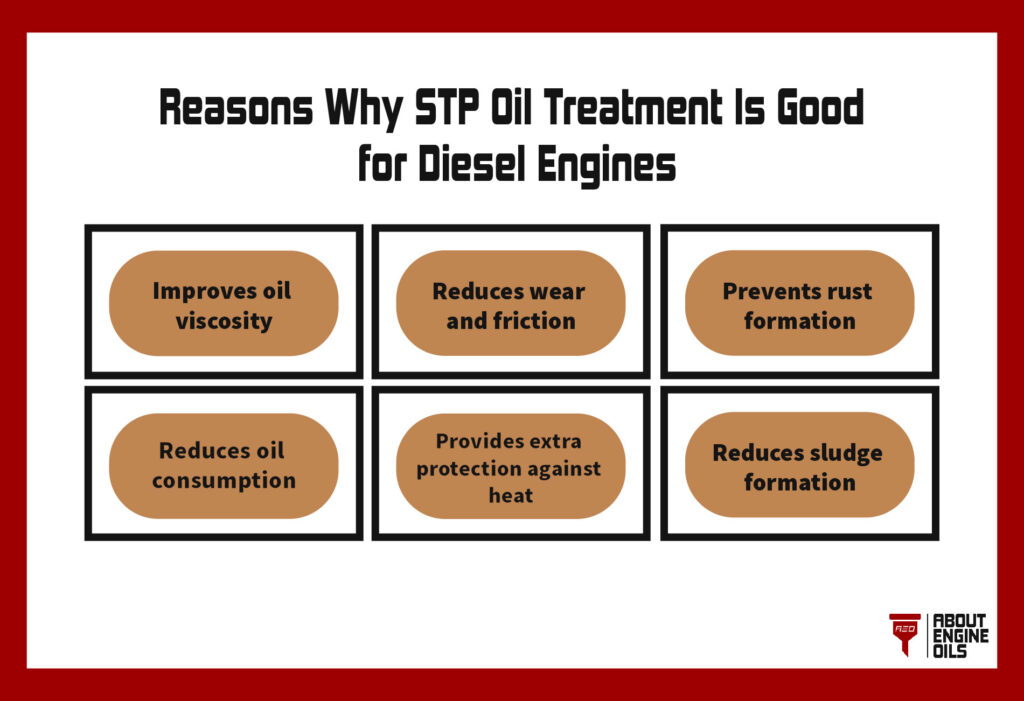 Reasons Why STP Oil Treatment Is Good for Diesel Engines

Improves oil viscosity

Reduces wear and friction

Prevents rust formation

Reduces oil consumption

Provides extra protection against heat

Reduces sludge formation

AEO

ABOUT ENGINE OILS